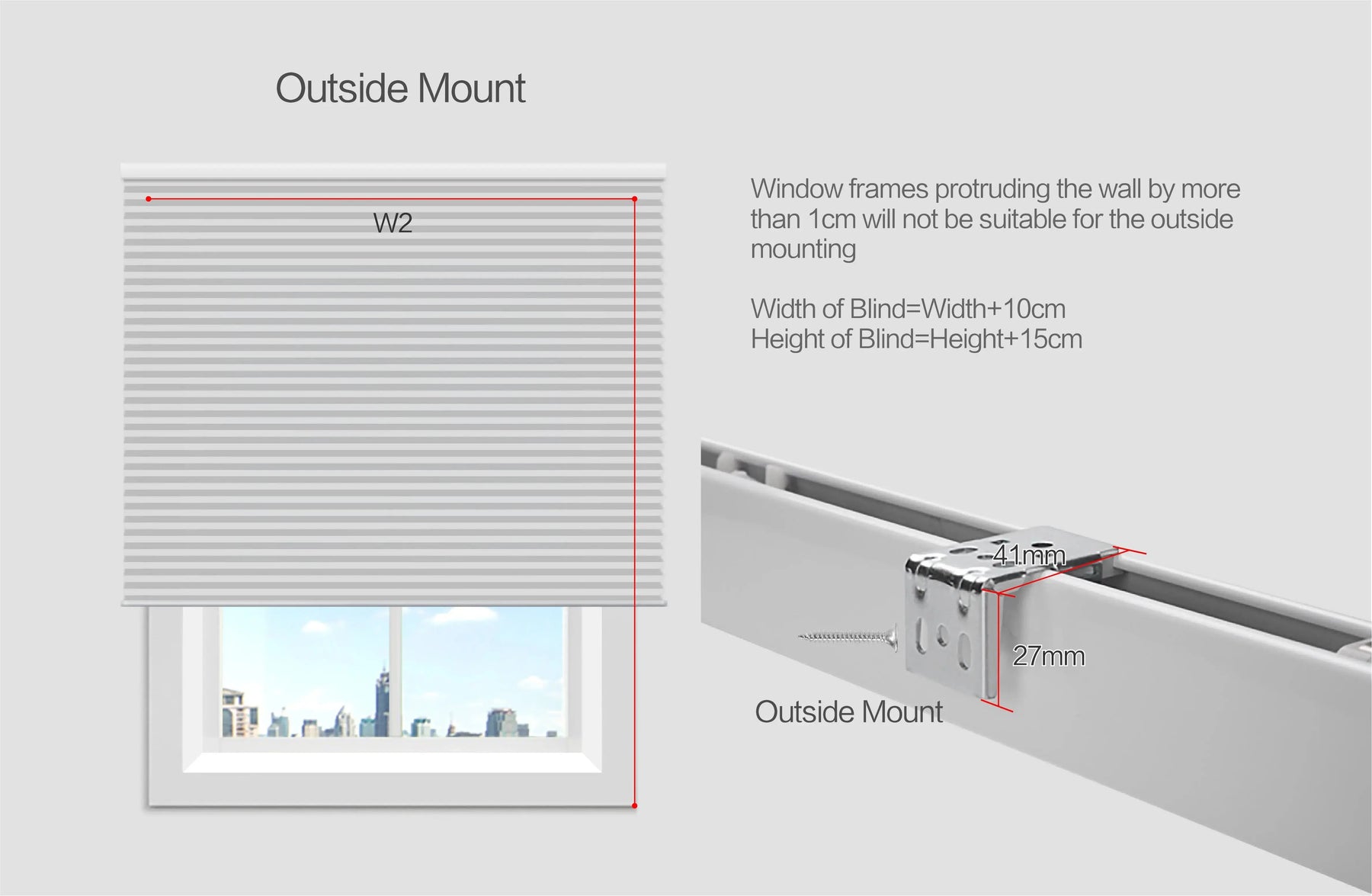 Outside Mount

W2

Window frames protruding the wall by more than 1cm will not be suitable for the outside mounting

Width of Blind=Width+10cm
Height of Blind=Height+15cm

41mm

27mm

Outside Mount